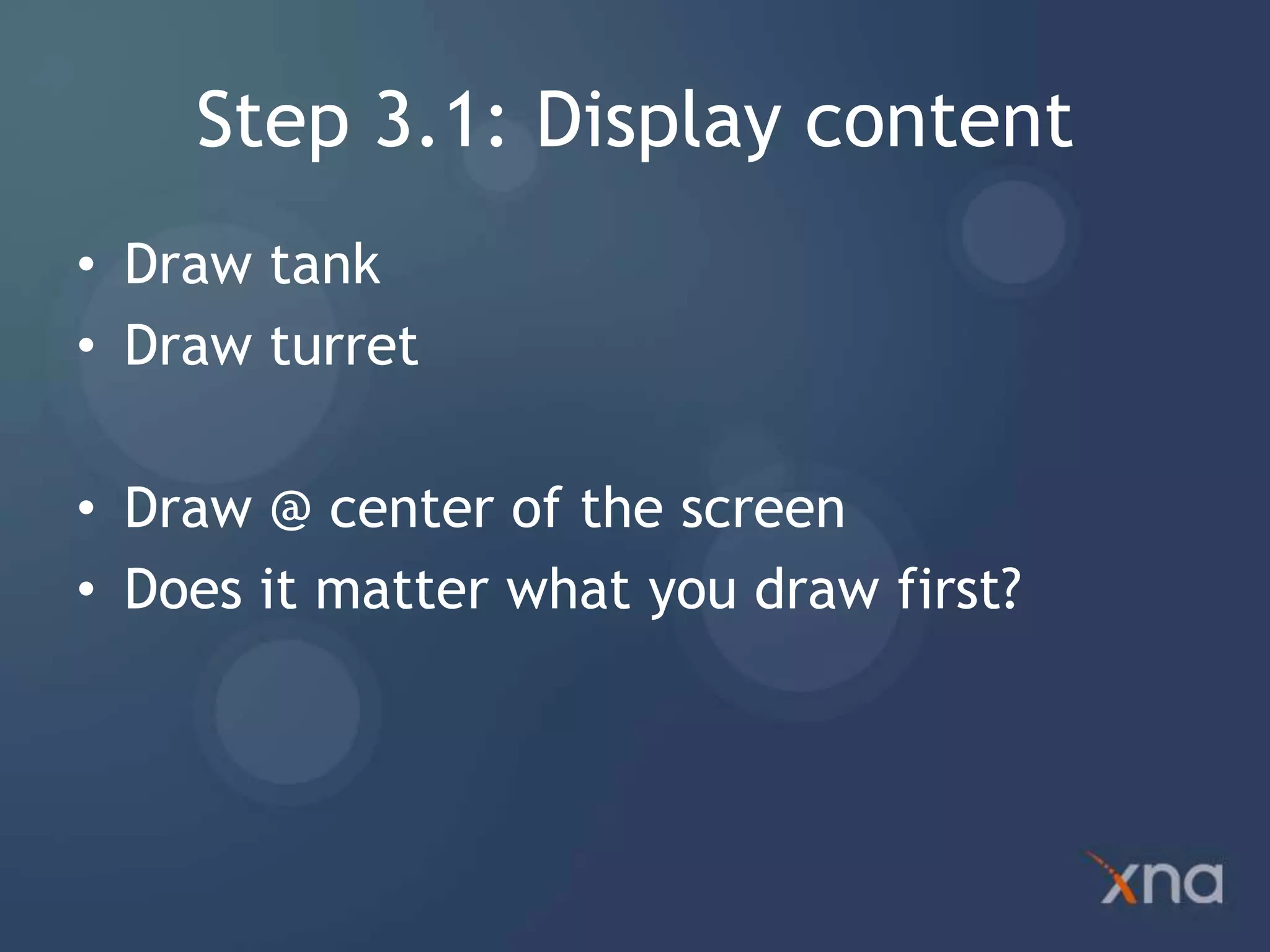 Step 3.1: Display content

• Draw tank
• Draw turret

• Draw @ center of the screen
• Does it matter what you draw first?

xna